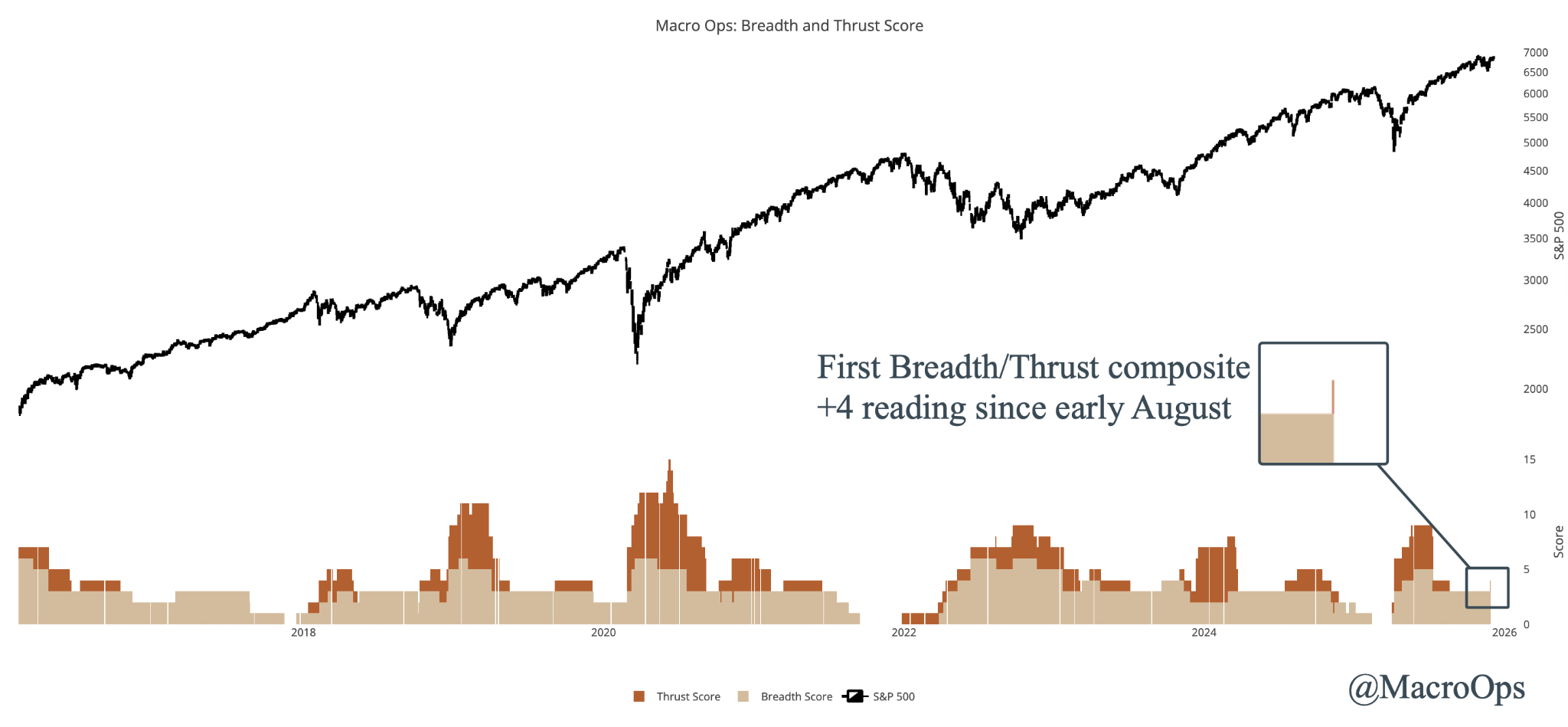 Macro Ops: Breadth and Thrust Score

7000
6500
6000
5500
5000
4500
4000
3500
3000
2500
2000

S&P 500

First Breadth/Thrust composite +4 reading since early August

15
10
5
0

Score

2018
2020
2022
2024
2026

Thrust Score Breadth Score S&P 500

@MacroOps